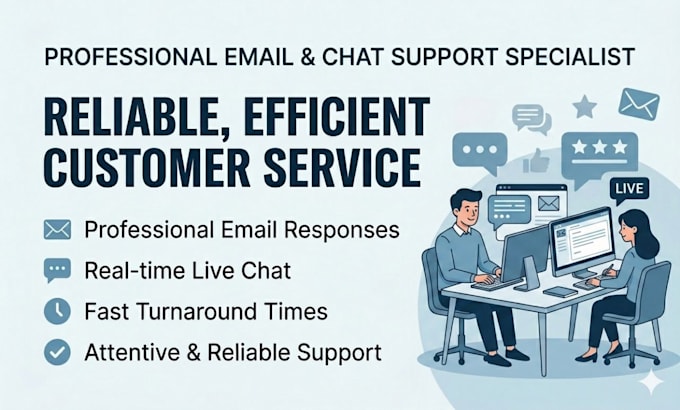 PROFESSIONAL EMAIL & CHAT SUPPORT SPECIALIST

RELIABLE, EFFICIENT CUSTOMER SERVICE

Professional Email Responses

Real-time Live Chat

Fast Turnaround Times

Attentive & Reliable Support

LIVE